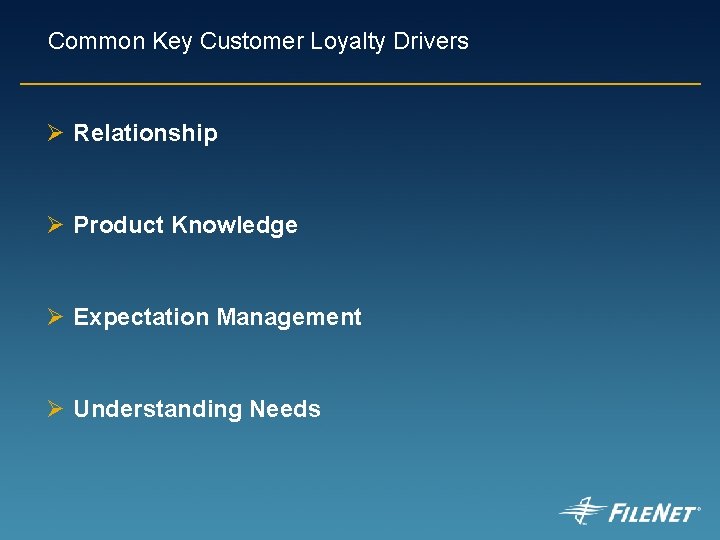 Common Key Customer Loyalty Drivers

➢ Relationship

➢ Product Knowledge

➢ Expectation Management

➢ Understanding Needs

FILENET®